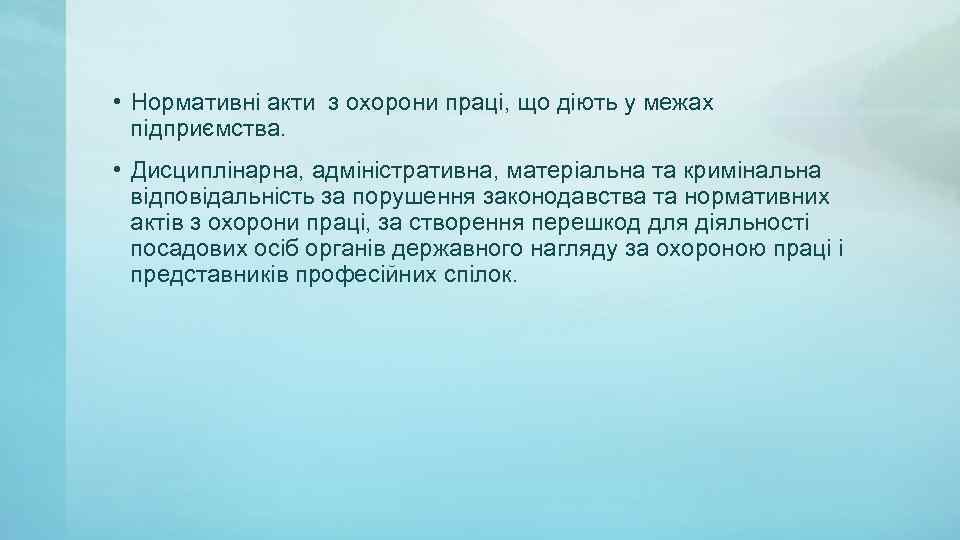 • Нормативні акти з охорони праці, що діють у межах підприємства.

• Дисциплінарна, адміністративна, матеріальна та кримінальна відповідальність за порушення законодавства та нормативних актів з охорони праці, за створення перешкод для діяльності посадових осіб органів державного нагляду за охороною праці і представників професійних спілок.